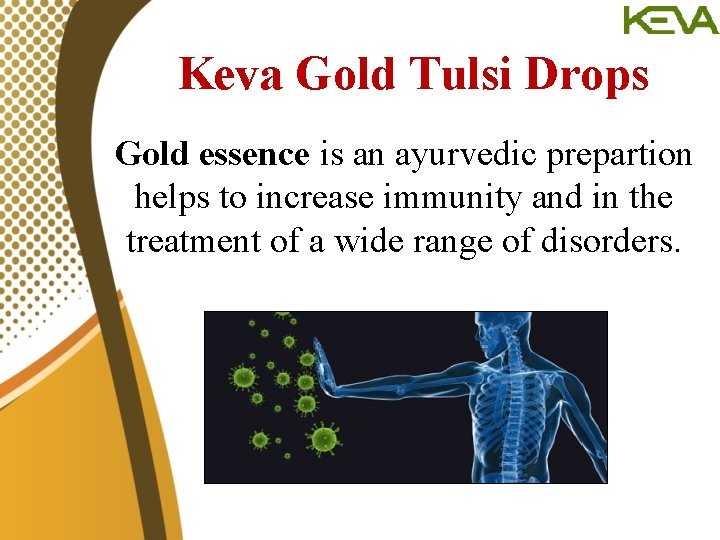 KEVA

Keva Gold Tulsi Drops

Gold essence is an ayurvedic prepartion helps to increase immunity and in the treatment of a wide range of disorders.